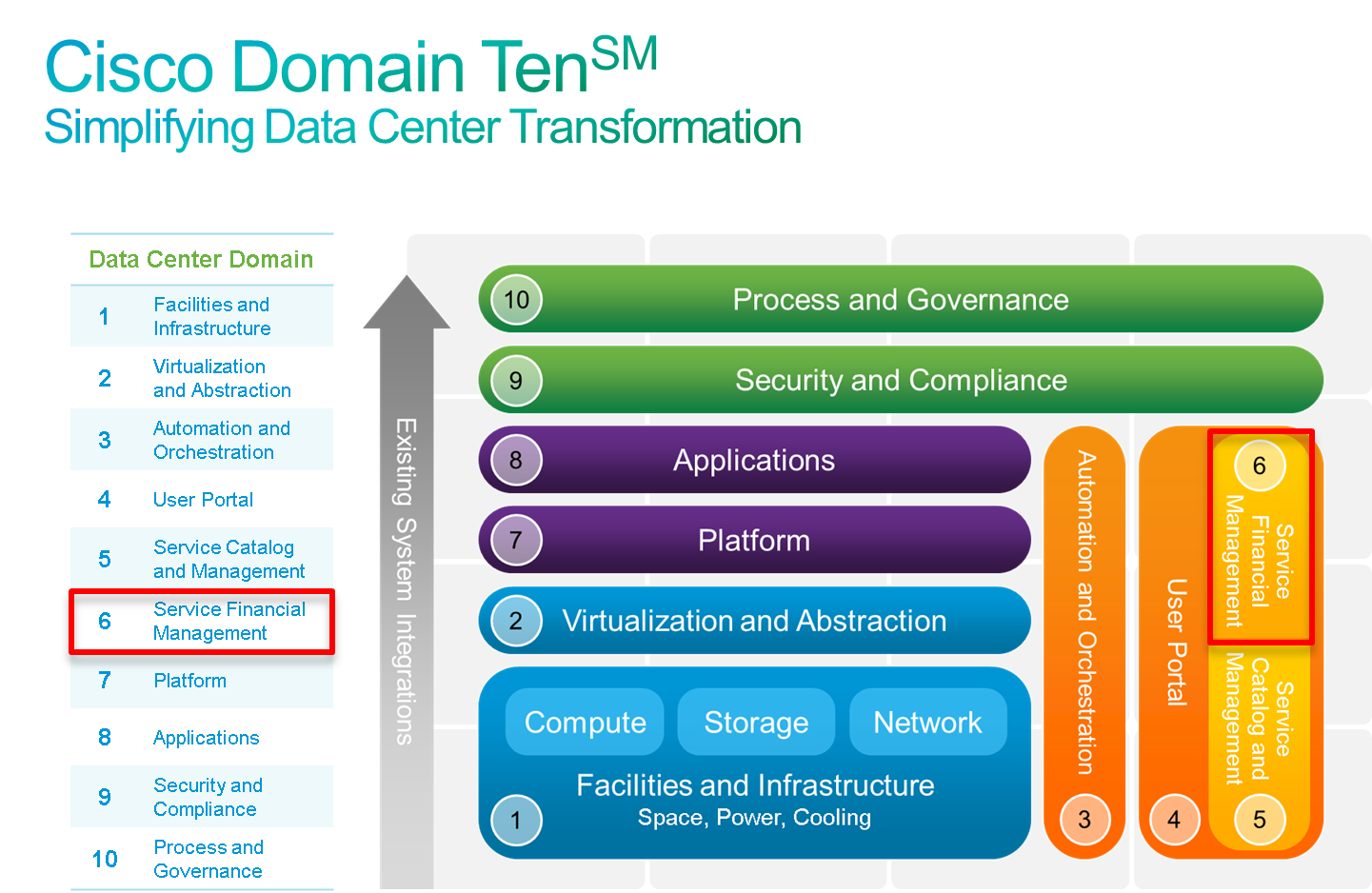 Cisco Domain Ten$^{SM}$
Simplifying Data Center Transformation

| Data Center Domain | |
|---|---|
| 1 | Facilities and Infrastructure |
| 2 | Virtualization and Abstraction |
| 3 | Automation and Orchestration |
| 4 | User Portal |
| 5 | Service Catalog and Management |
| 6 | Service Financial Management |
| 7 | Platform |
| 8 | Applications |
| 9 | Security and Compliance |
| 10 | Process and Governance |

Existing System Integrations

10 Process and Governance

9 Security and Compliance

8 Applications

7 Platform

2 Virtualization and Abstraction

Compute Storage Network

Facilities and Infrastructure
Space, Power, Cooling

1

Automation and Orchestration 3

User Portal 4

6 Service Financial Management

Service Catalog and Management 5